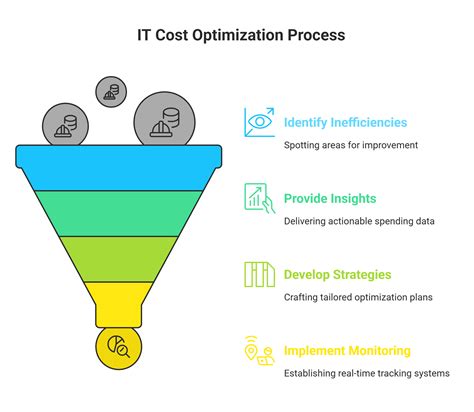 IT Cost Optimization Process

Identify Inefficiencies

Spotting areas for improvement

Provide Insights

Delivering actionable spending data

Develop Strategies

Crafting tailored optimization plans

Implement Monitoring

Establishing real-time tracking systems